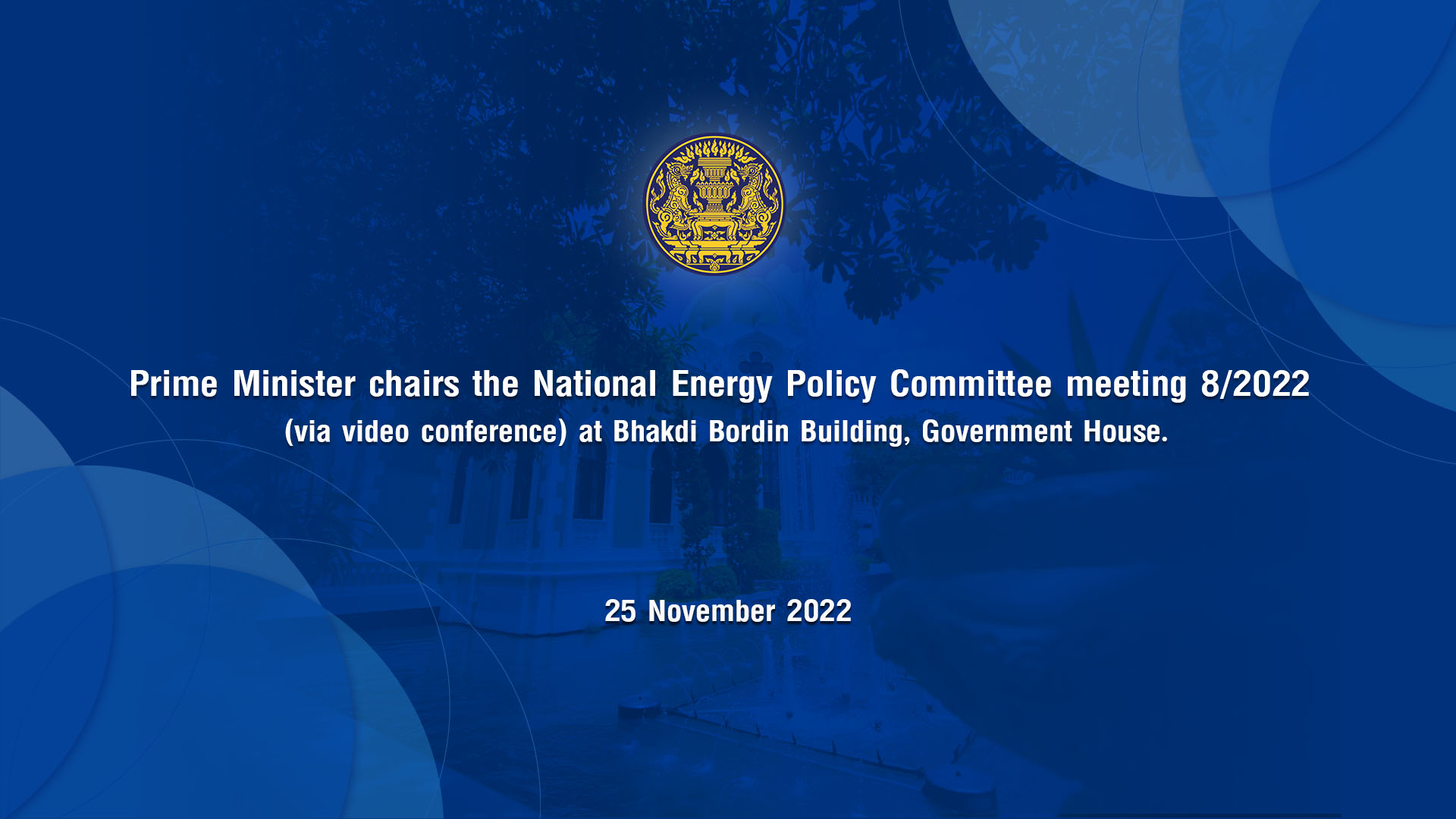 Prime Minister chairs the National Energy Policy Committee meeting 8/2022
(via video conference) at Bhakdi Bordin Building, Government House.

25 November 2022